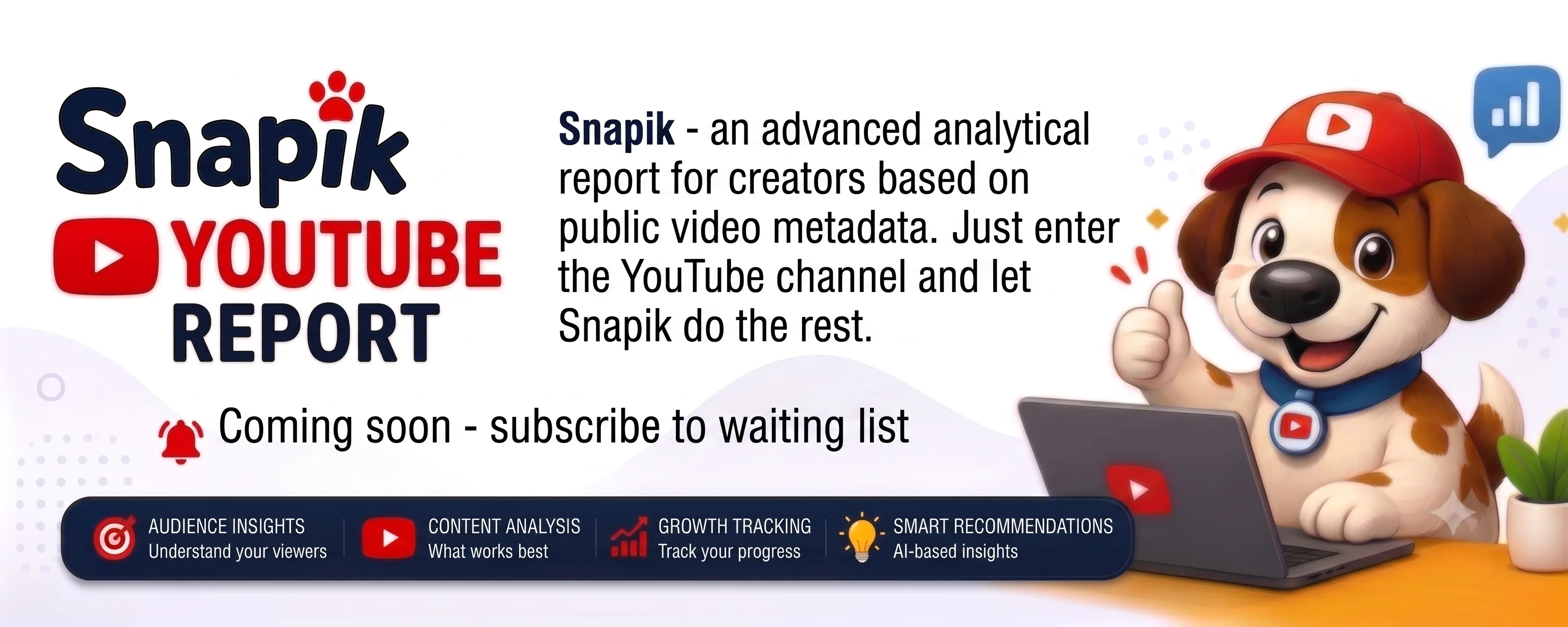 Snapik
YOUTUBE
REPORT

Snapik - an advanced analytical report for creators based on public video metadata. Just enter the YouTube channel and let Snapik do the rest.

Coming soon - subscribe to waiting list

AUDIENCE INSIGHTS
Understand your viewers

CONTENT ANALYSIS
What works best

GROWTH TRACKING
Track your progress

SMART RECOMMENDATIONS
AI-based insights